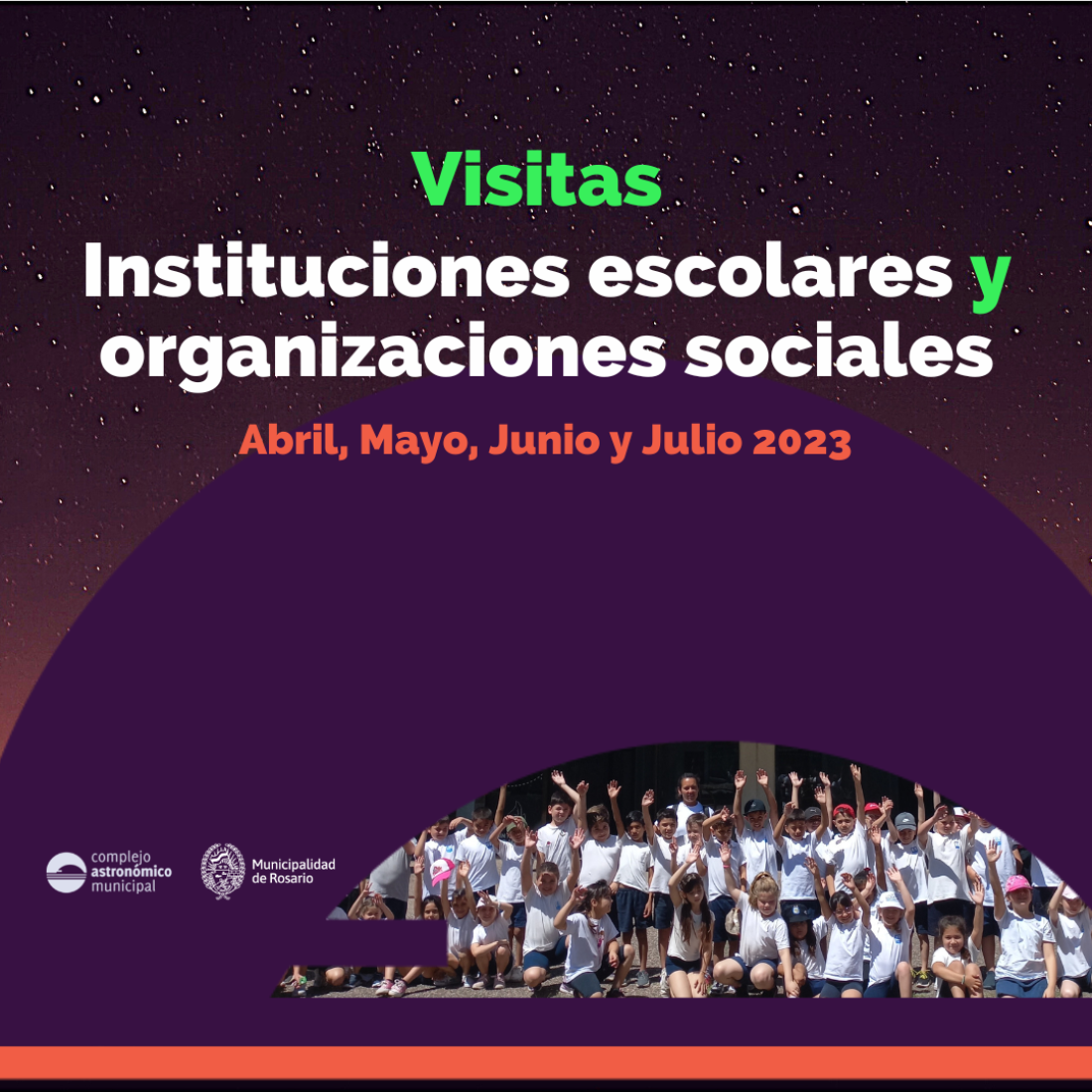 Visitas
Instituciones escolares y organizaciones sociales

Abril, Mayo, Junio y Julio 2023

complejo astronómico municipal

Municipalidad de Rosario